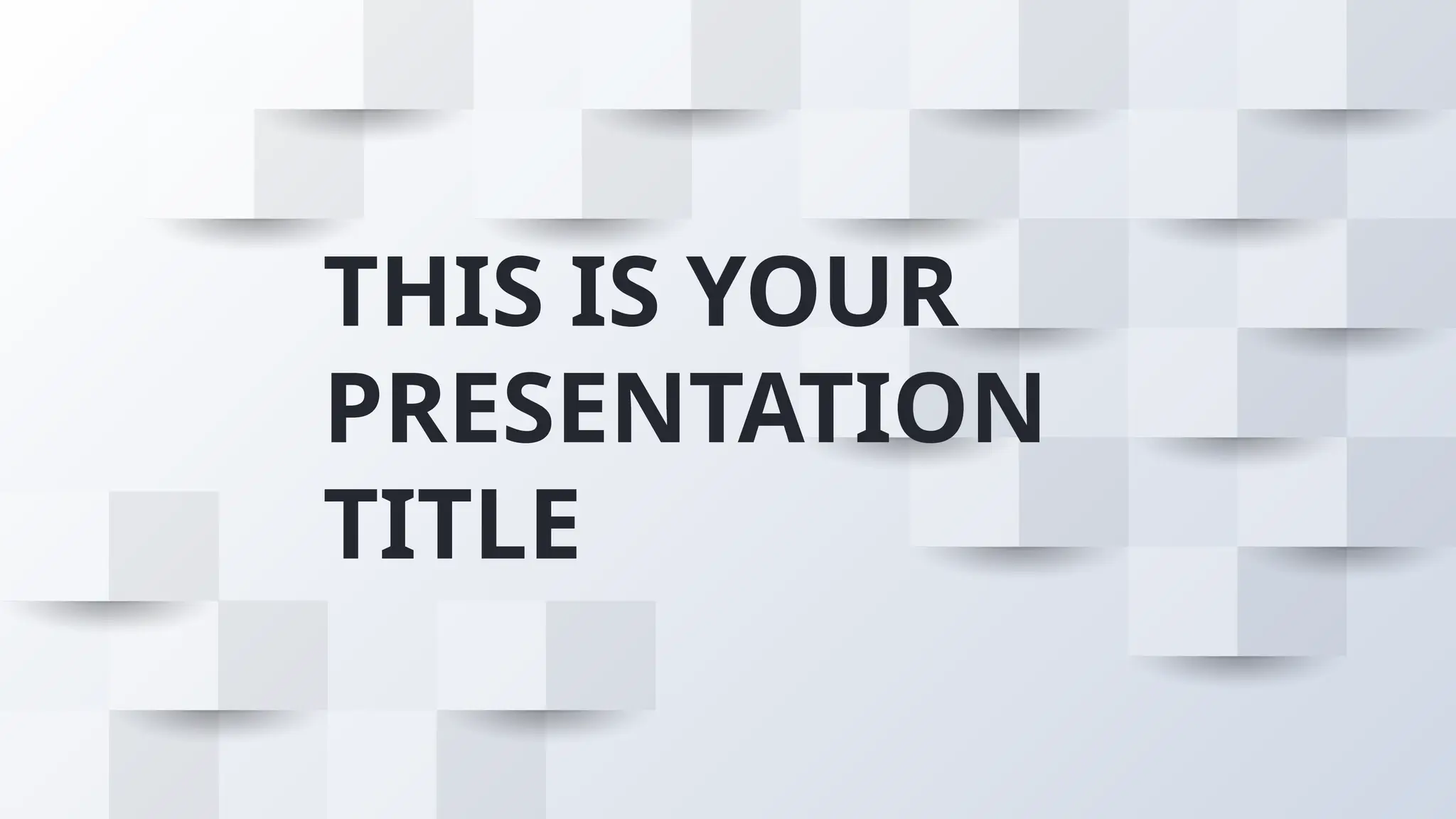 THIS IS YOUR PRESENTATION TITLE